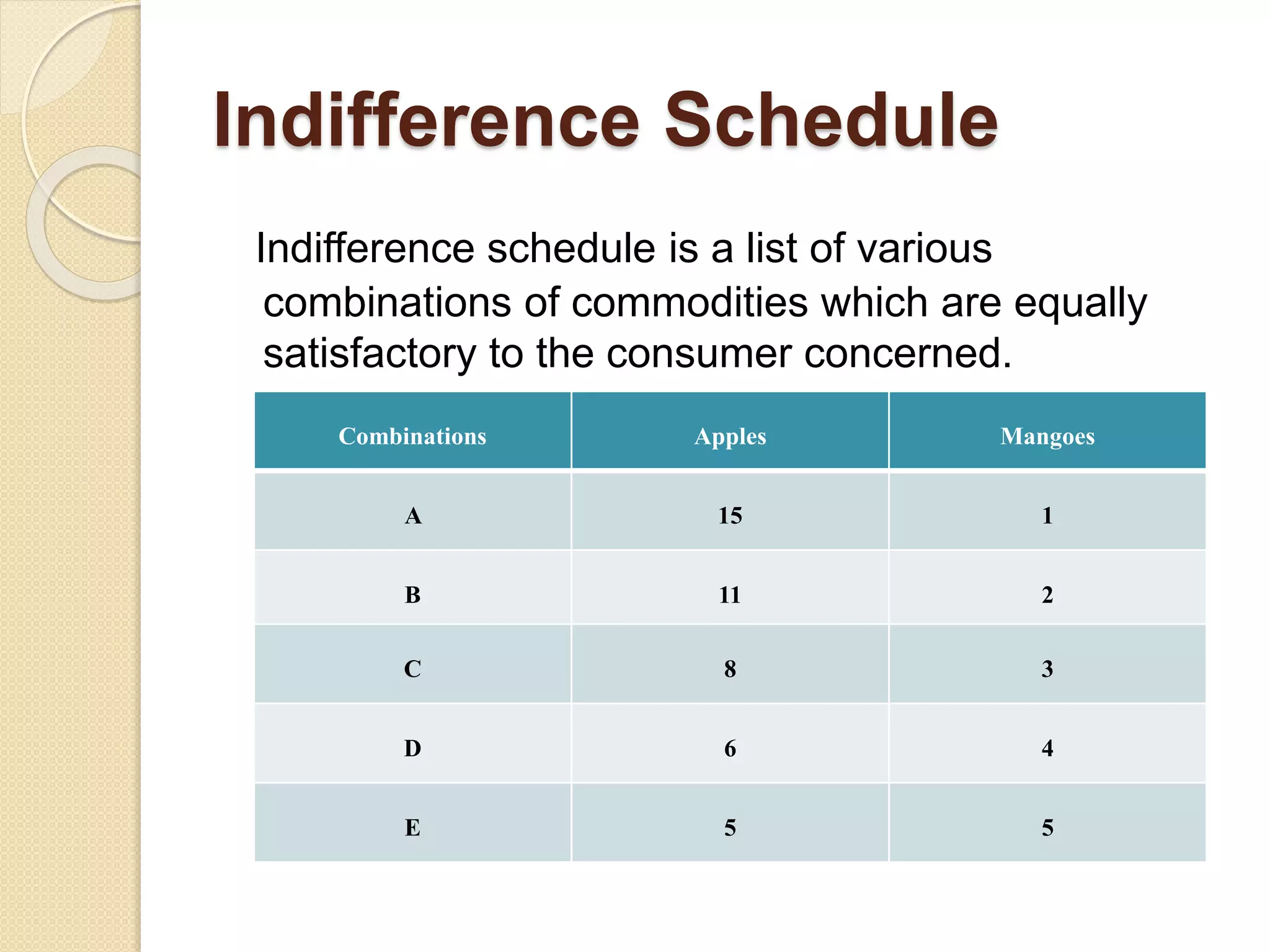 Indifference Schedule

Indifference schedule is a list of various combinations of commodities which are equally satisfactory to the consumer concerned.

| Combinations | Apples | Mangoes |
|---|---|---|
| A | 15 | 1 |
| B | 11 | 2 |
| C | 8 | 3 |
| D | 6 | 4 |
| E | 5 | 5 |